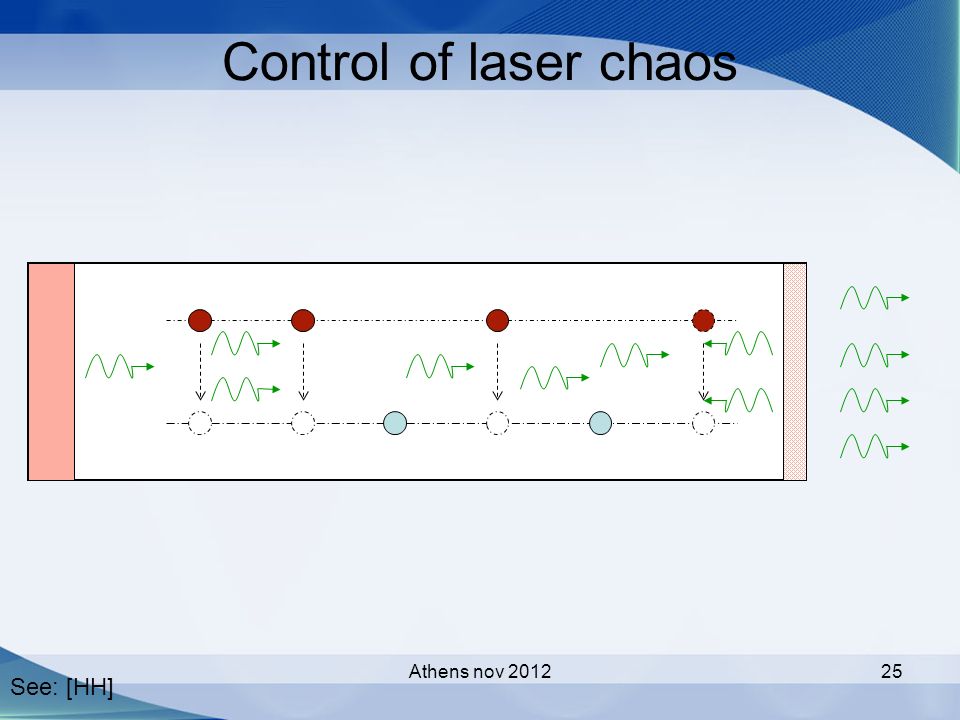 Control of laser chaos

Athens nov 2012

25

See: [HH]